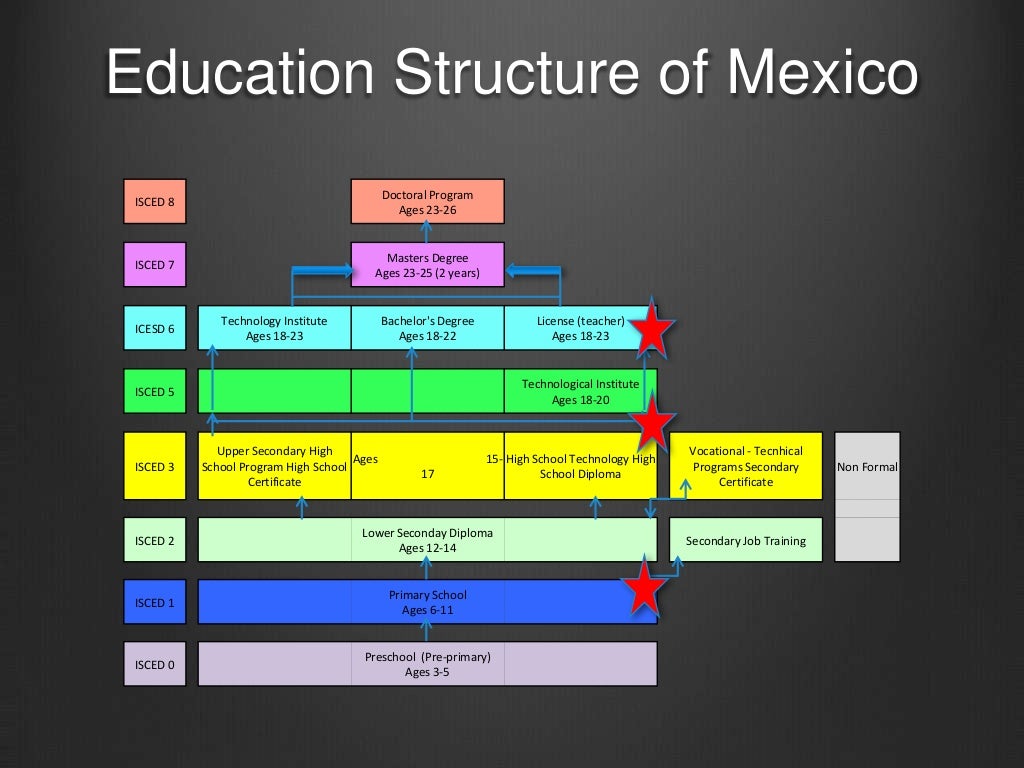 Education Structure of Mexico

ISCED 8

Doctoral Program
Ages 23-26

ISCED 7

Masters Degree
Ages 23-25 (2 years)

ICESD 6

Technology Institute
Ages 18-23

Bachelor's Degree
Ages 18-22

License (teacher)
Ages 18-23

ISCED 5

Technological Institute
Ages 18-20

ISCED 3

Upper Secondary High School Program High School Certificate

Ages 15-17

High School Technology High School Diploma

Vocational - Tecnhical Programs Secondary Certificate

Non Formal

ISCED 2

Lower Seconday Diploma
Ages 12-14

Secondary Job Training

ISCED 1

Primary School
Ages 6-11

ISCED 0

Preschool (Pre-primary)
Ages 3-5